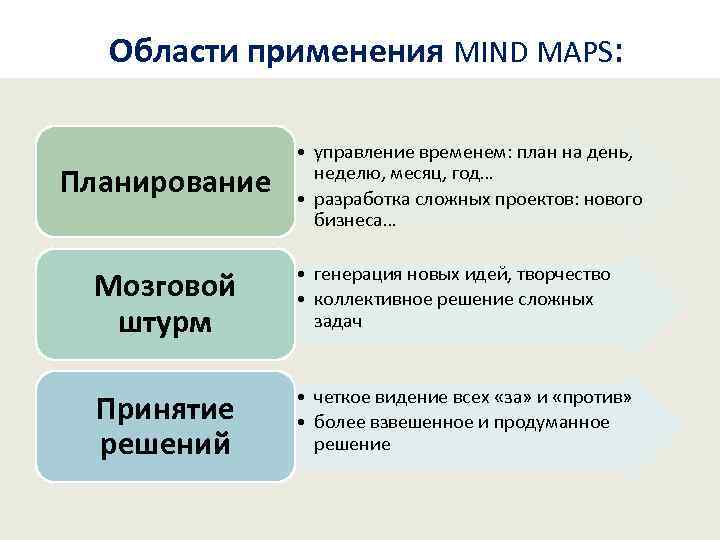 Области применения MIND MAPS:

Планирование

• управление временем: план на день, неделю, месяц, год…
• разработка сложных проектов: нового бизнеса…

Мозговой штурм

• генерация новых идей, творчество
• коллективное решение сложных задач

Принятие решений

• четкое видение всех «за» и «против»
• более взвешенное и продуманное решение